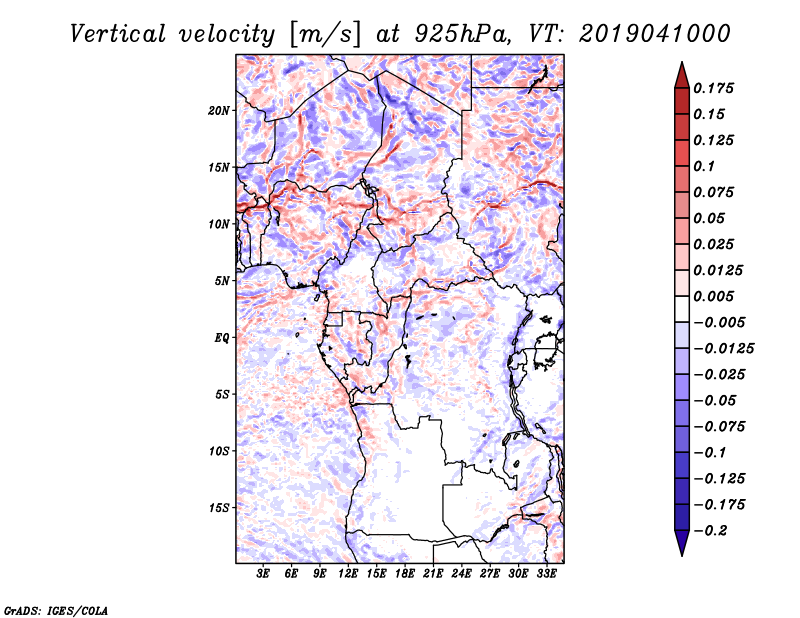 Vertical velocity [m/s] at 925hPa, VT: 2019041000

20N
15N
10N
5N
EQ
5S
10S
15S

3E 6E 9E 12E 15E 18E 21E 24E 27E 30E 33E

0.175
0.15
0.125
0.1
0.075
0.05
0.025
0.0125
0.005
−0.005
−0.0125
−0.025
−0.05
−0.075
−0.1
−0.125
−0.175
−0.2

GrADS: IGES/COLA